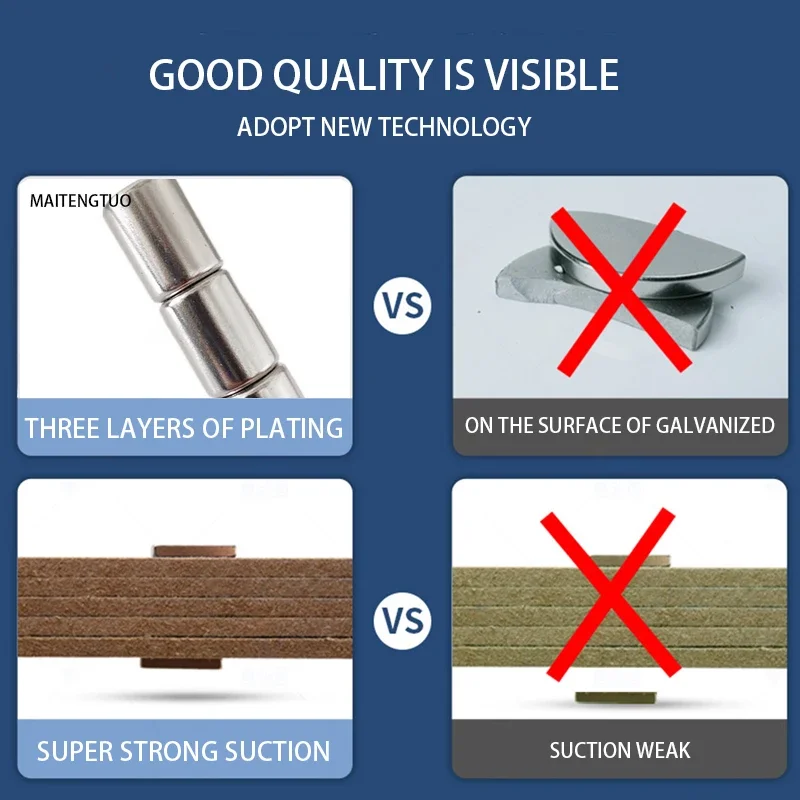 GOOD QUALITY IS VISIBLE

ADOPT NEW TECHNOLOGY

MAITENGTUO

THREE LAYERS OF PLATING

VS

ON THE SURFACE OF GALVANIZED

SUPER STRONG SUCTION

VS

SUCTION WEAK